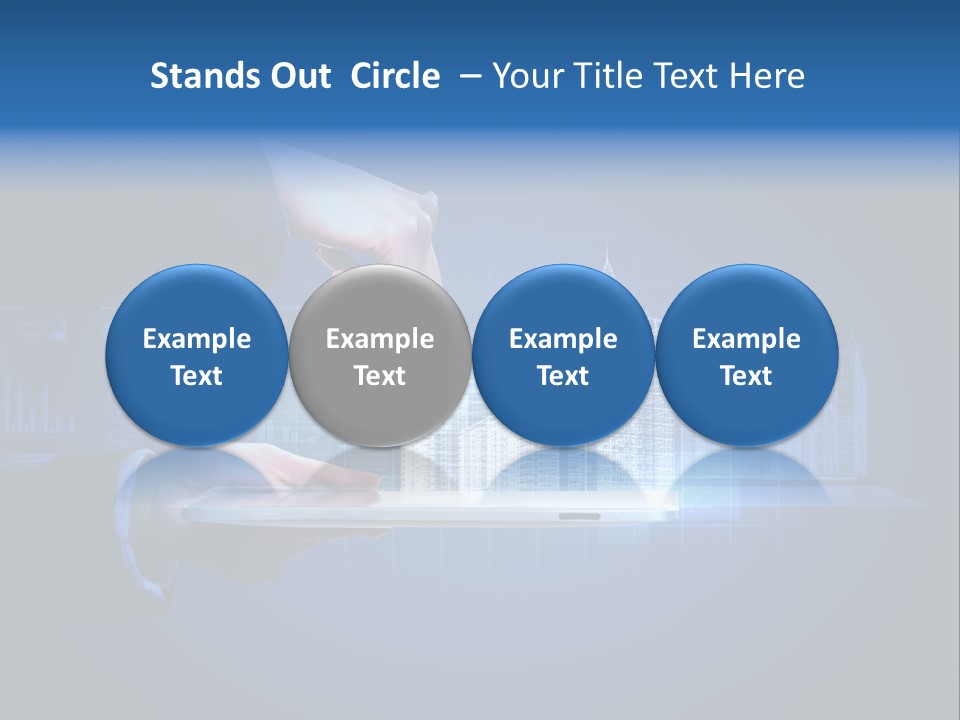 Stands Out  Circle  – Your Title Text Here

Example Text

Example Text

Example Text

Example Text